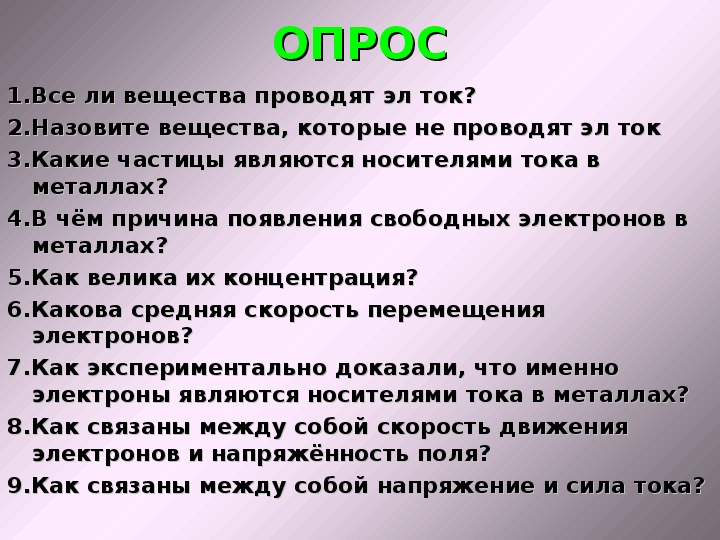 ОПРОС

1.Все ли вещества проводят эл ток?
2.Назовите вещества, которые не проводят эл ток
3.Какие частицы являются носителями тока в металлах?
4.В чём причина появления свободных электронов в металлах?
5.Как велика их концентрация?
6.Какова средняя скорость перемещения электронов?
7.Как экспериментально доказали, что именно электроны являются носителями тока в металлах?
8.Как связаны между собой скорость движения электронов и напряжённость поля?
9.Как связаны между собой напряжение и сила тока?